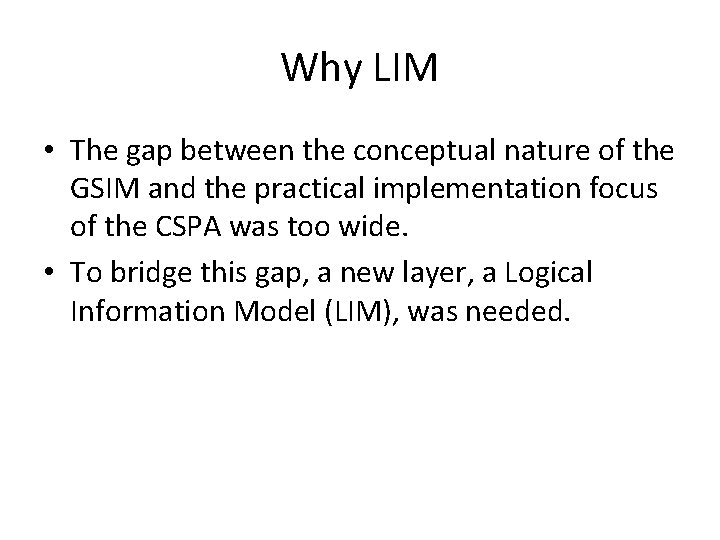 Why LIM

• The gap between the conceptual nature of the GSIM and the practical implementation focus of the CSPA was too wide.

• To bridge this gap, a new layer, a Logical Information Model (LIM), was needed.